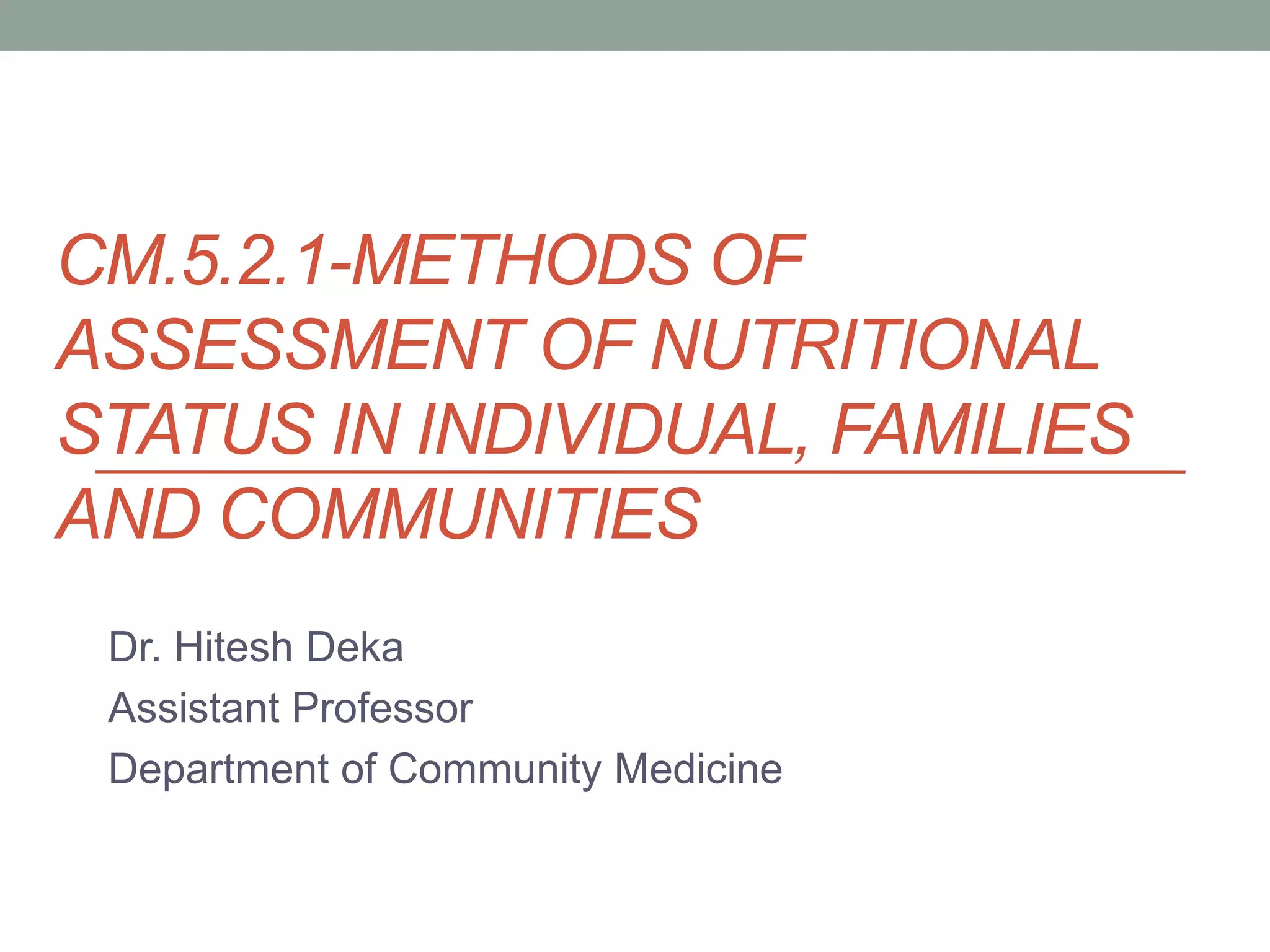 CM.5.2.1-METHODS OF ASSESSMENT OF NUTRITIONAL STATUS IN INDIVIDUAL, FAMILIES AND COMMUNITIES

Dr. Hitesh Deka
Assistant Professor
Department of Community Medicine